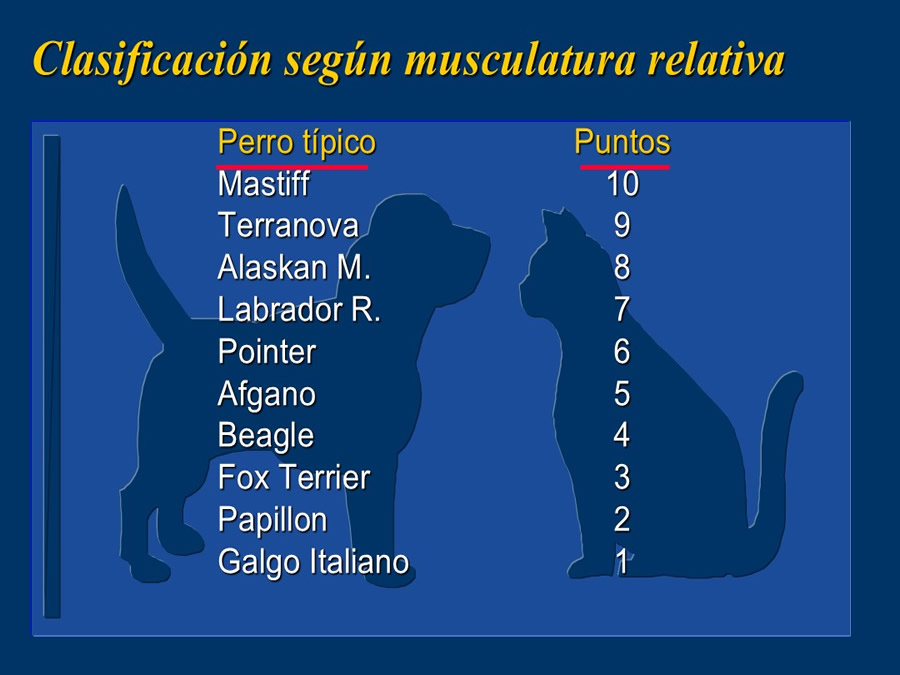 Clasificación según musculatura relativa

| Perro típico | Puntos |
|---|---|
| Mastiff | 10 |
| Terranova | 9 |
| Alaskan M. | 8 |
| Labrador R. | 7 |
| Pointer | 6 |
| Afgano | 5 |
| Beagle | 4 |
| Fox Terrier | 3 |
| Papillon | 2 |
| Galgo Italiano | 1 |